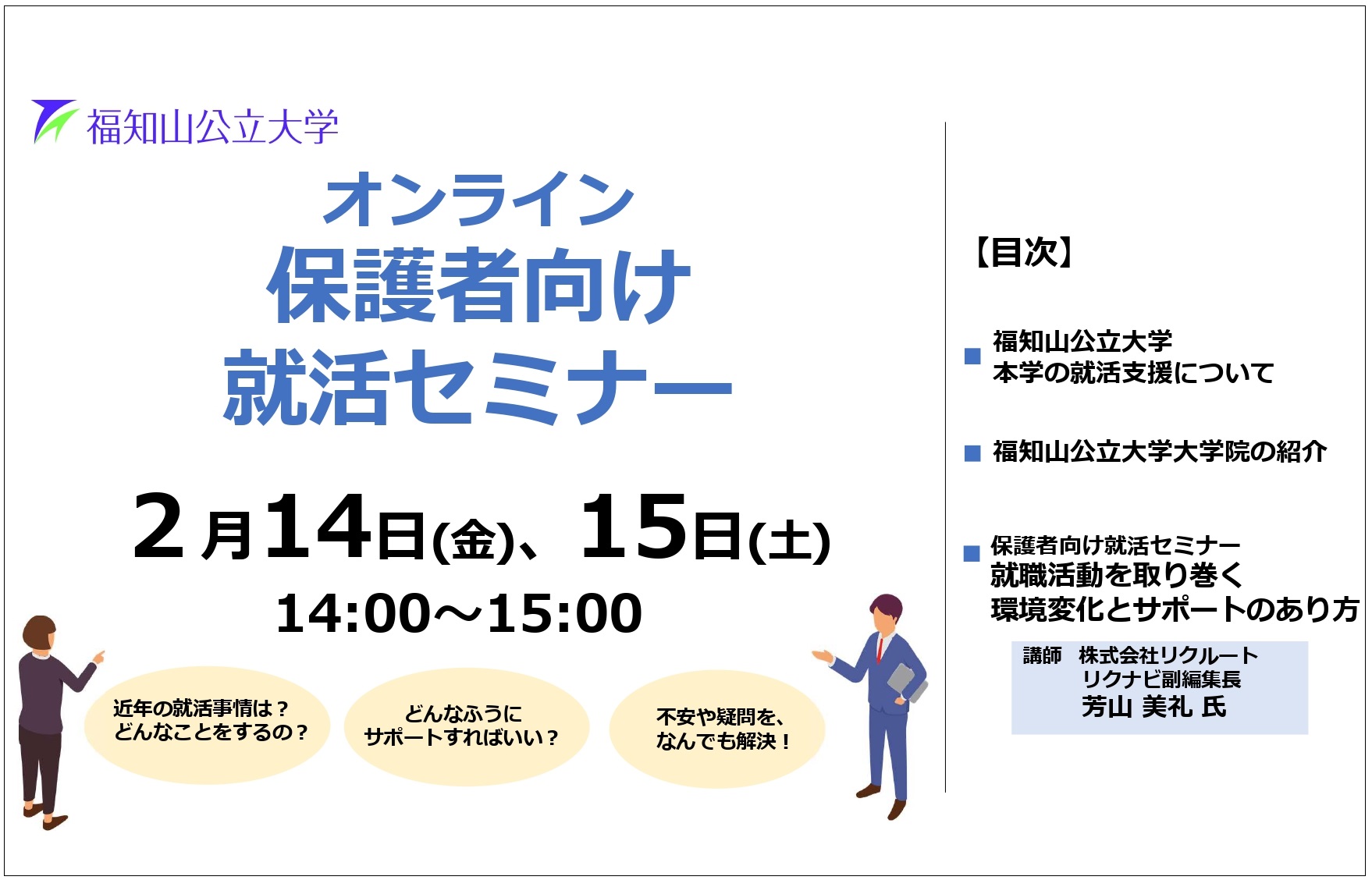 福知山公立大学

オンライン
保護者向け
就活セミナー

2月14日(金)、15日(土)
14:00～15:00

近年の就活事情は？
どんなことをするの？

どんなふうに
サポートすればいい？

不安や疑問を、
なんでも解決！

【目次】

■ 福知山公立大学
本学の就活支援について

■ 福知山公立大学大学院の紹介

■ 保護者向け就活セミナー
就職活動を取り巻く
環境変化とサポートのあり方

講師　株式会社リクルート
リクナビ副編集長
芳山 美礼 氏